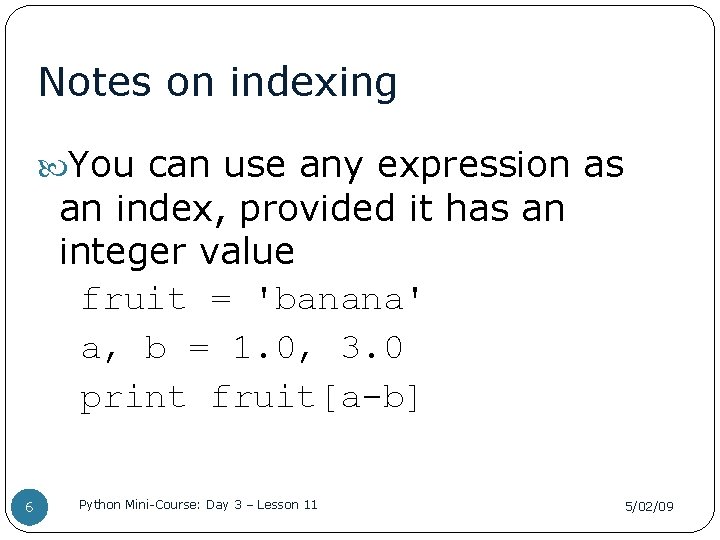 Notes on indexing

You can use any expression as an index, provided it has an integer value

fruit = 'banana'
a, b = 1.0, 3.0
print fruit[a-b]

6

Python Mini-Course: Day 3 – Lesson 11

5/02/09